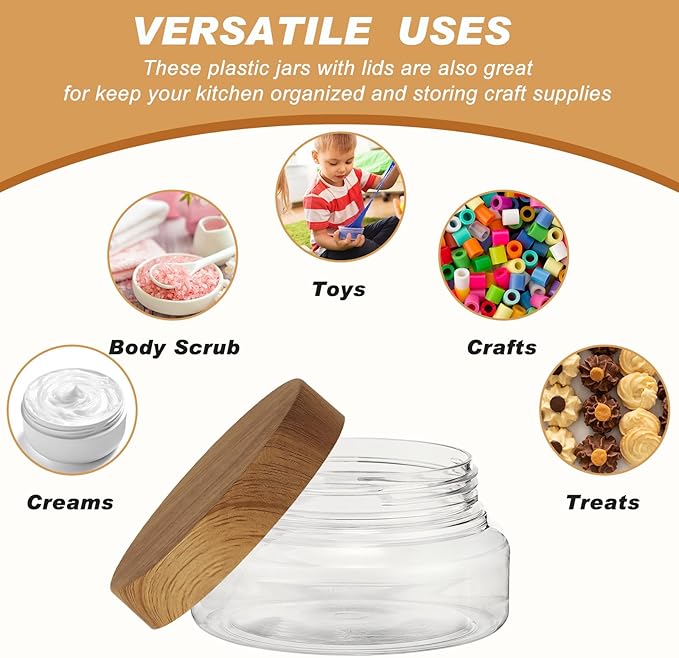 VERSATILE USES

These plastic jars with lids are also great for keep your kitchen organized and storing craft supplies

Toys

Body Scrub

Crafts

Creams

Treats